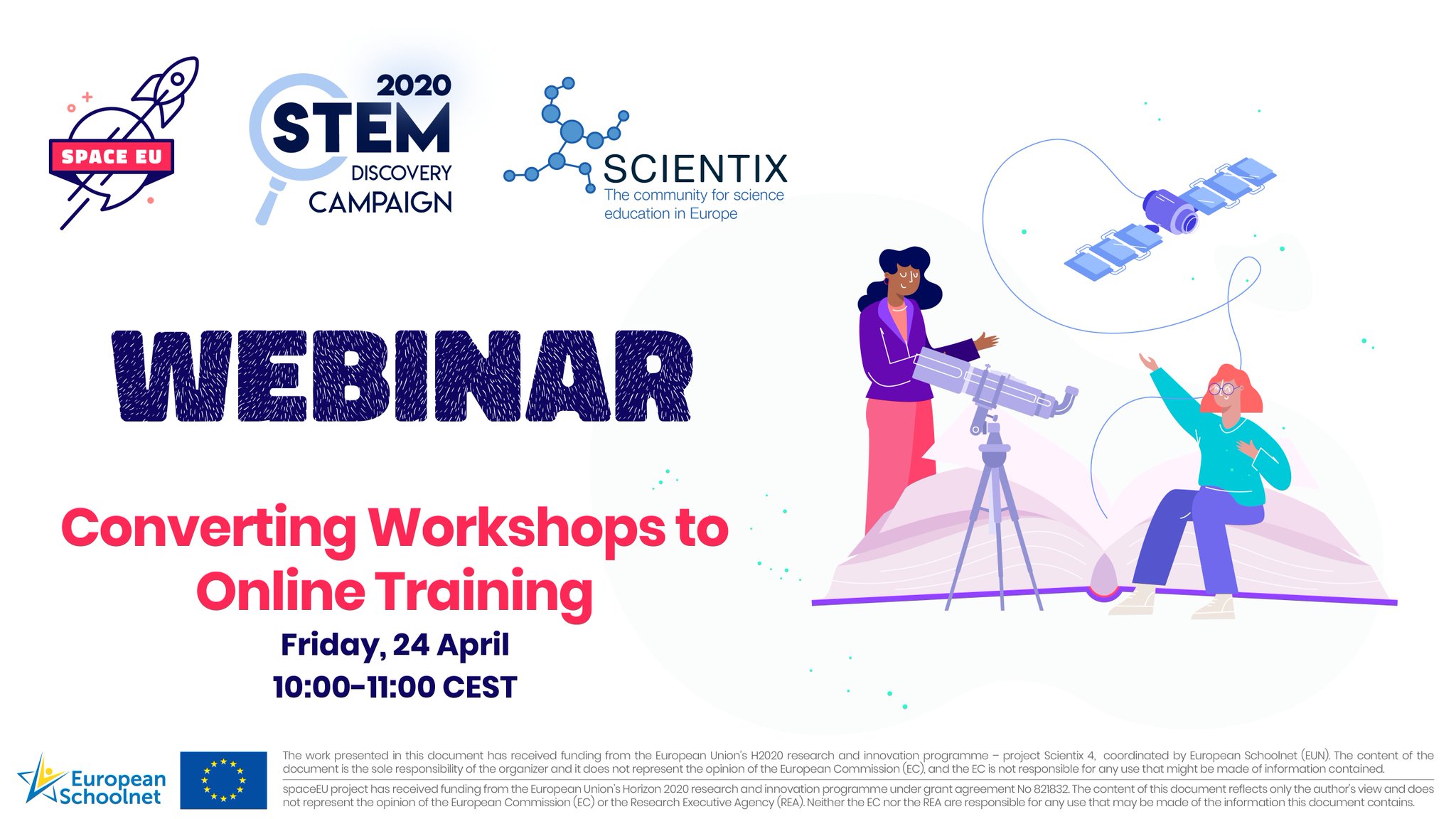 SPACE EU

2020 STEM DISCOVERY CAMPAIGN

SCIENTIX
The community for science education in Europe

WEBINAR

Converting Workshops to Online Training

Friday, 24 April
10:00-11:00 CEST

European Schoolnet

The work presented in this document has received funding from the European Union's H2020 research and innovation programme – project Scientix 4, coordinated by European Schoolnet (EUN). The content of the document is the sole responsibility of the organizer and it does not represent the opinion of the European Commission (EC), and the EC is not responsible for any use that might be made of information contained.

spaceEU project has received funding from the European Union's Horizon 2020 research and innovation programme under grant agreement No 821832. The content of this document reflects only the author's view and does not represent the opinion of the European Commission (EC) or the Research Executive Agency (REA). Neither the EC nor the REA are responsible for any use that may be made of the information this document contains.